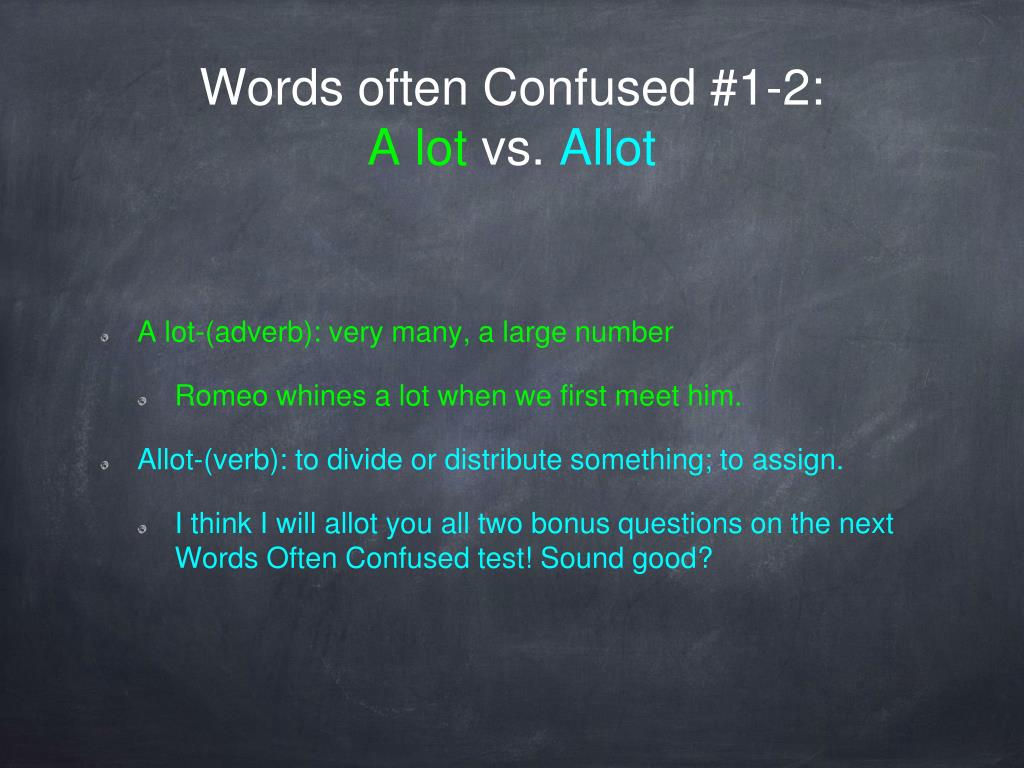 Words often Confused #1-2:
A lot vs. Allot

A lot-(adverb): very many, a large number

Romeo whines a lot when we first meet him.

Allot-(verb): to divide or distribute something; to assign.

I think I will allot you all two bonus questions on the next Words Often Confused test! Sound good?